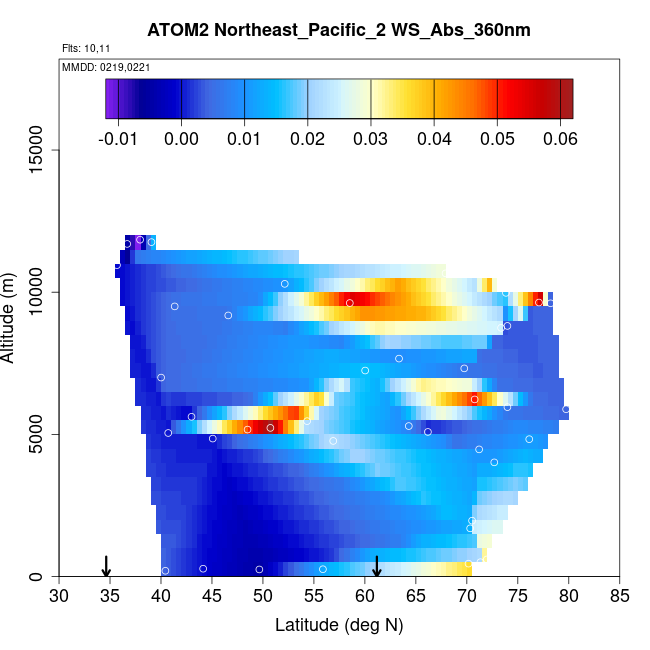 ATOM2 Northeast_Pacific_2 WS_Abs_360nm

Flts: 10,11

MMDD: 0219,0221

-0.01 0.00 0.01 0.02 0.03 0.04 0.05 0.06

Altitude (m)

0
5000
10000
15000

30 35 40 45 50 55 60 65 70 75 80 85

Latitude (deg N)